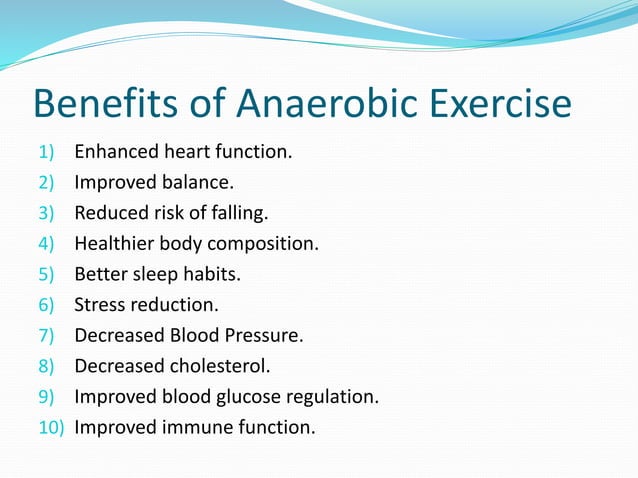 Benefits of Anaerobic Exercise

1) Enhanced heart function.
2) Improved balance.
3) Reduced risk of falling.
4) Healthier body composition.
5) Better sleep habits.
6) Stress reduction.
7) Decreased Blood Pressure.
8) Decreased cholesterol.
9) Improved blood glucose regulation.
10) Improved immune function.